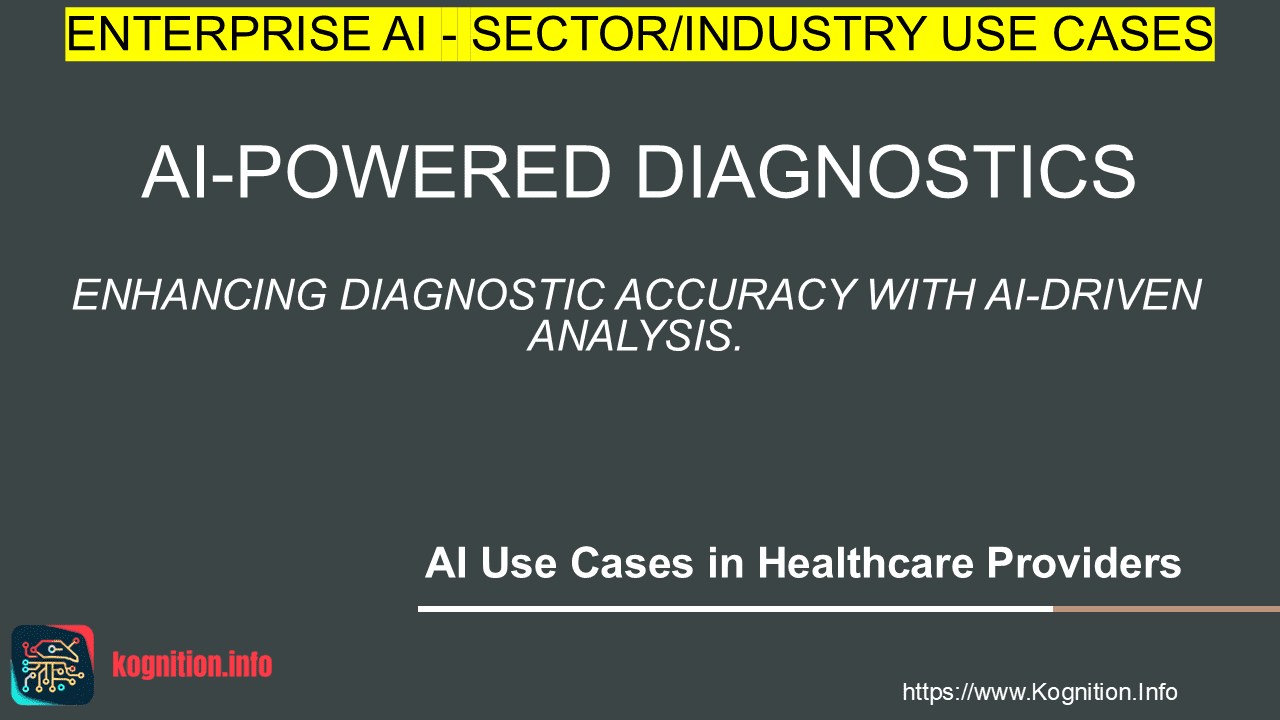 ENTERPRISE AI - SECTOR/INDUSTRY USE CASES

AI-POWERED DIAGNOSTICS

ENHANCING DIAGNOSTIC ACCURACY WITH AI-DRIVEN ANALYSIS.

AI Use Cases in Healthcare Providers

kognition.info

https://www.Kognition.Info